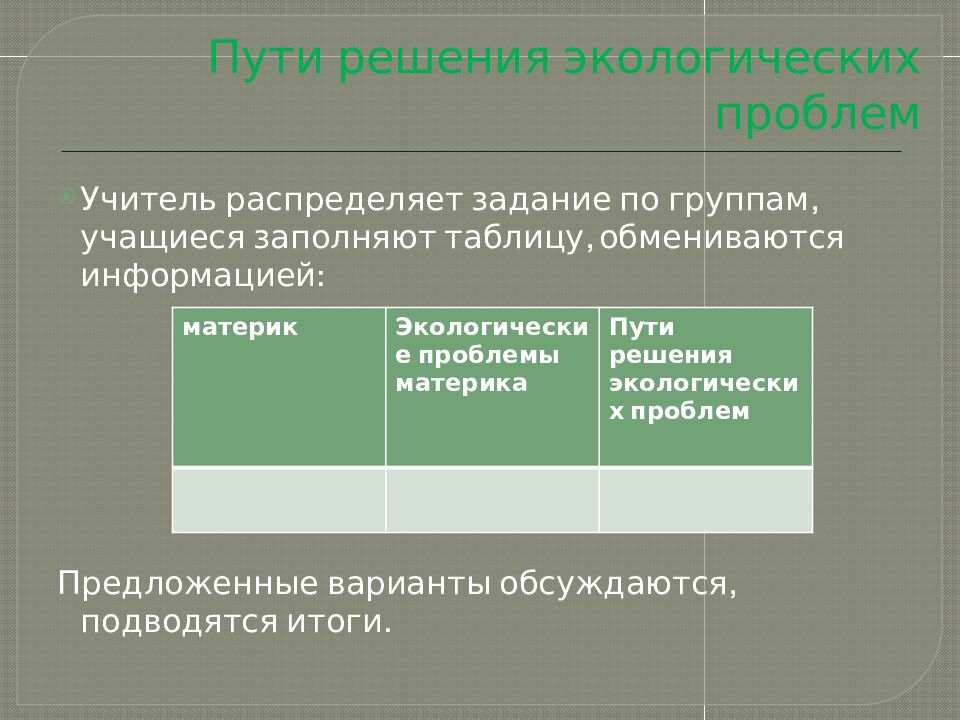 Пути решения экологических проблем

Учитель распределяет задание по группам, учащиеся заполняют таблицу, обмениваются информацией:

| материк | Экологические проблемы материка | Пути решения экологических проблем |
|---|---|---|
| | | |

Предложенные варианты обсуждаются, подводятся итоги.